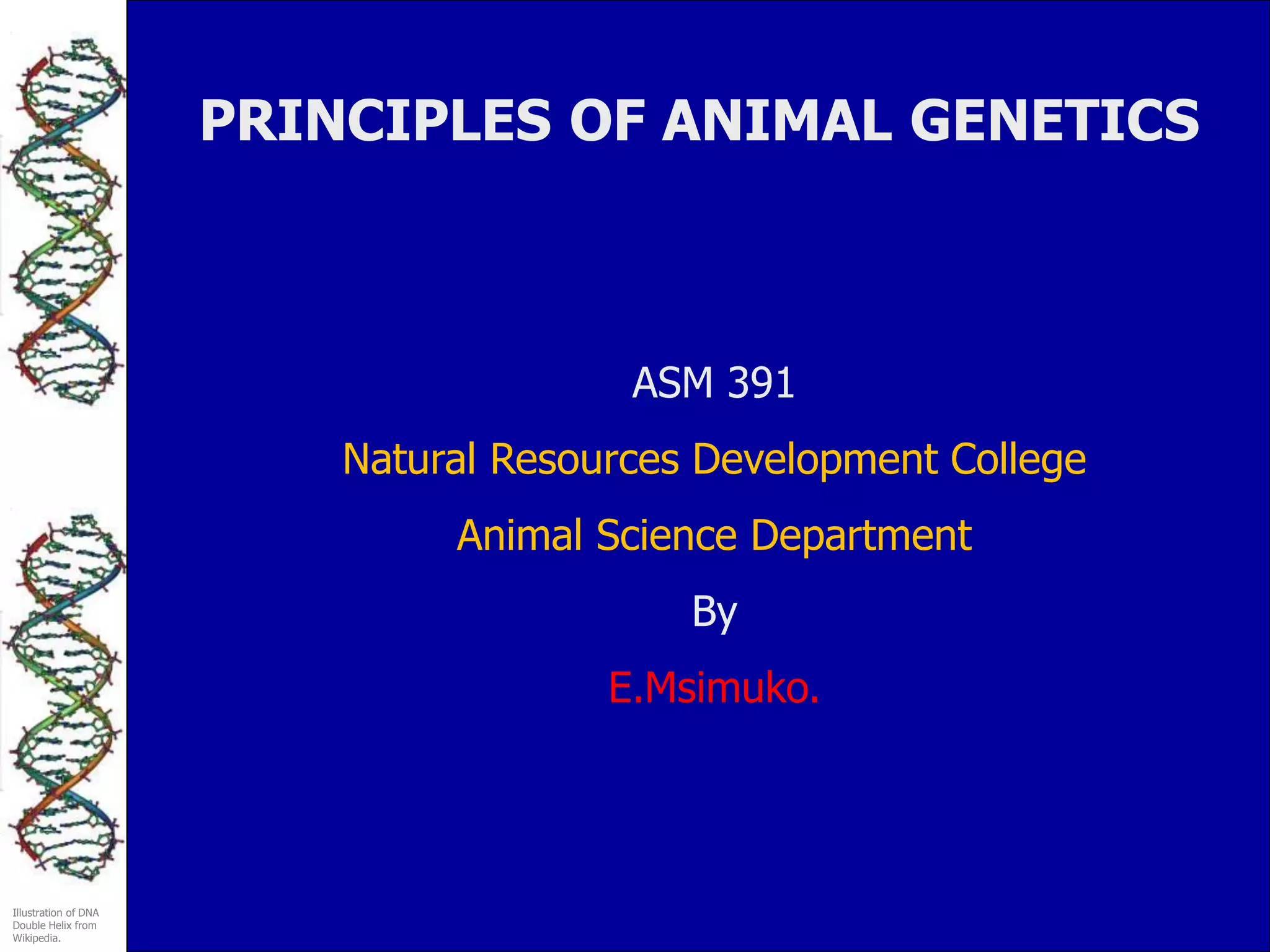 PRINCIPLES OF ANIMAL GENETICS

ASM 391

Natural Resources Development College

Animal Science Department

By

E.Msimuko.

Illustration of DNA Double Helix from Wikipedia.